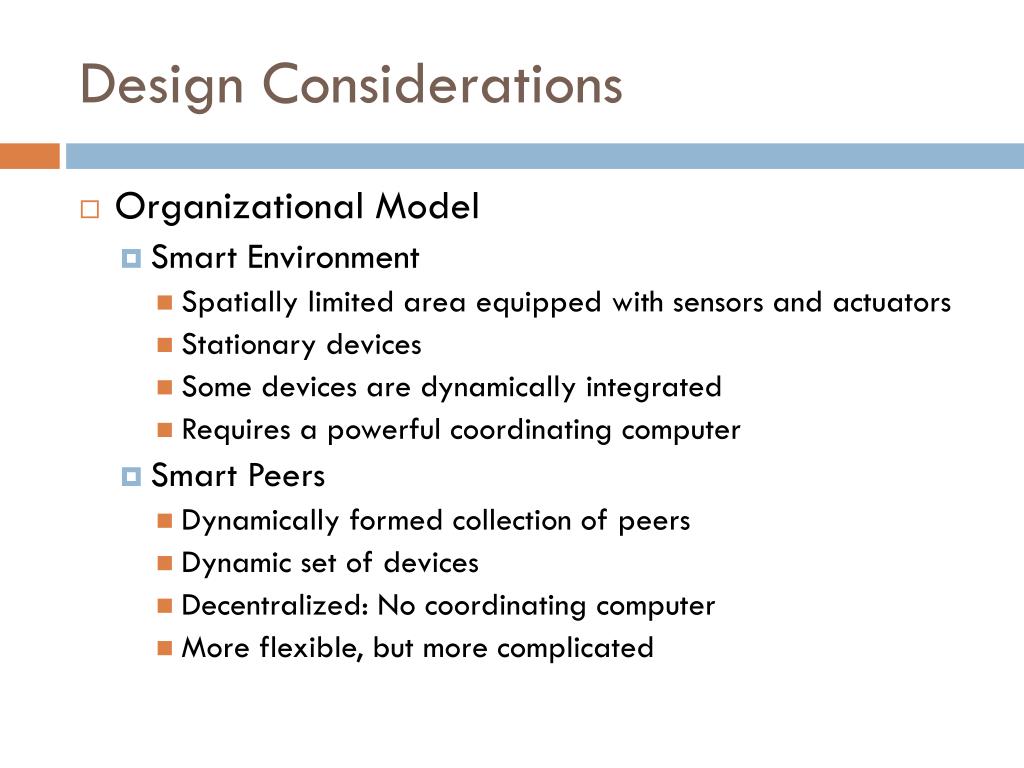 Design Considerations

Organizational Model

Smart Environment

Spatially limited area equipped with sensors and actuators

Stationary devices

Some devices are dynamically integrated

Requires a powerful coordinating computer

Smart Peers

Dynamically formed collection of peers

Dynamic set of devices

Decentralized: No coordinating computer

More flexible, but more complicated